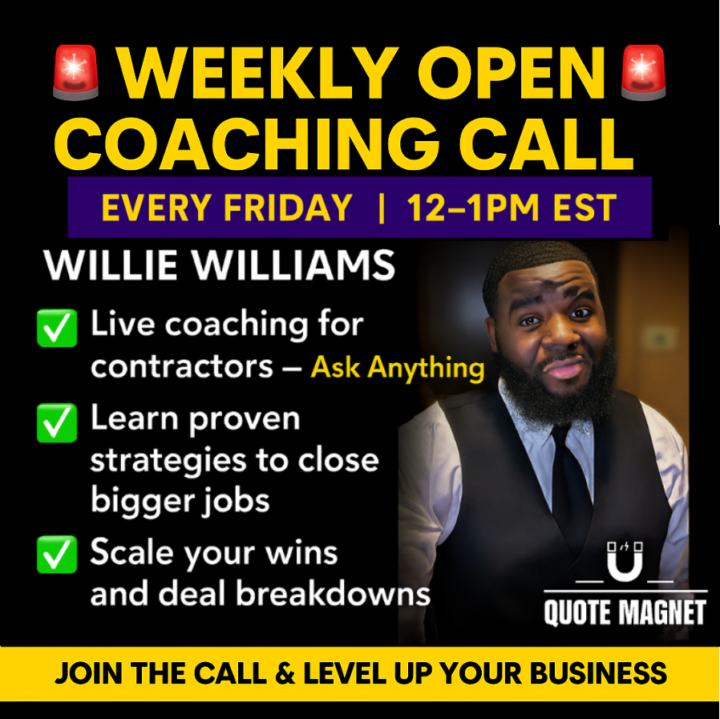 🚨 WEEKLY OPEN 🚨
COACHING CALL

EVERY FRIDAY | 12–1PM EST

WILLIE WILLIAMS

✅ Live coaching for contractors – Ask Anything

✅ Learn proven strategies to close bigger jobs

✅ Scale your wins and deal breakdowns

QUOTE MAGNET

JOIN THE CALL & LEVEL UP YOUR BUSINESS